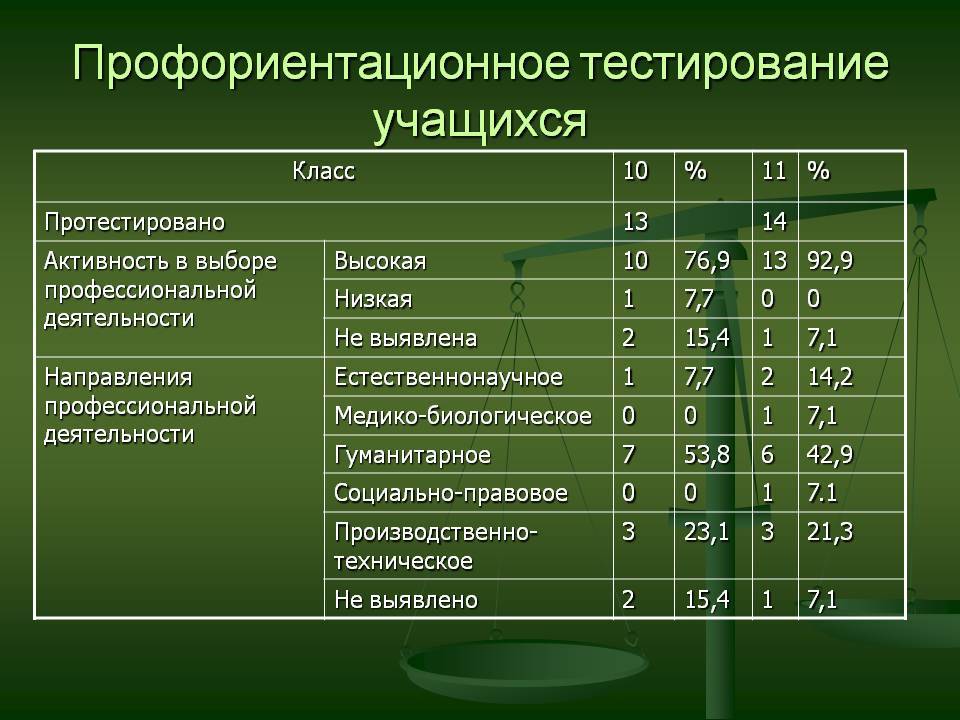 Профориентационное тестирование учащихся

| Класс | | 10 | % | 11 | % |
|---|---|---|---|---|---|
| Протестировано | | 13 | | 14 | |
| Активность в выборе профессиональной деятельности | Высокая | 10 | 76,9 | 13 | 92,9 |
| | Низкая | 1 | 7,7 | 0 | 0 |
| | Не выявлена | 2 | 15,4 | 1 | 7,1 |
| Направления профессиональной деятельности | Естественнонаучное | 1 | 7,7 | 2 | 14,2 |
| | Медико-биологическое | 0 | 0 | 1 | 7,1 |
| | Гуманитарное | 7 | 53,8 | 6 | 42,9 |
| | Социально-правовое | 0 | 0 | 1 | 7.1 |
| | Производственно-техническое | 3 | 23,1 | 3 | 21,3 |
| | Не выявлено | 2 | 15,4 | 1 | 7,1 |